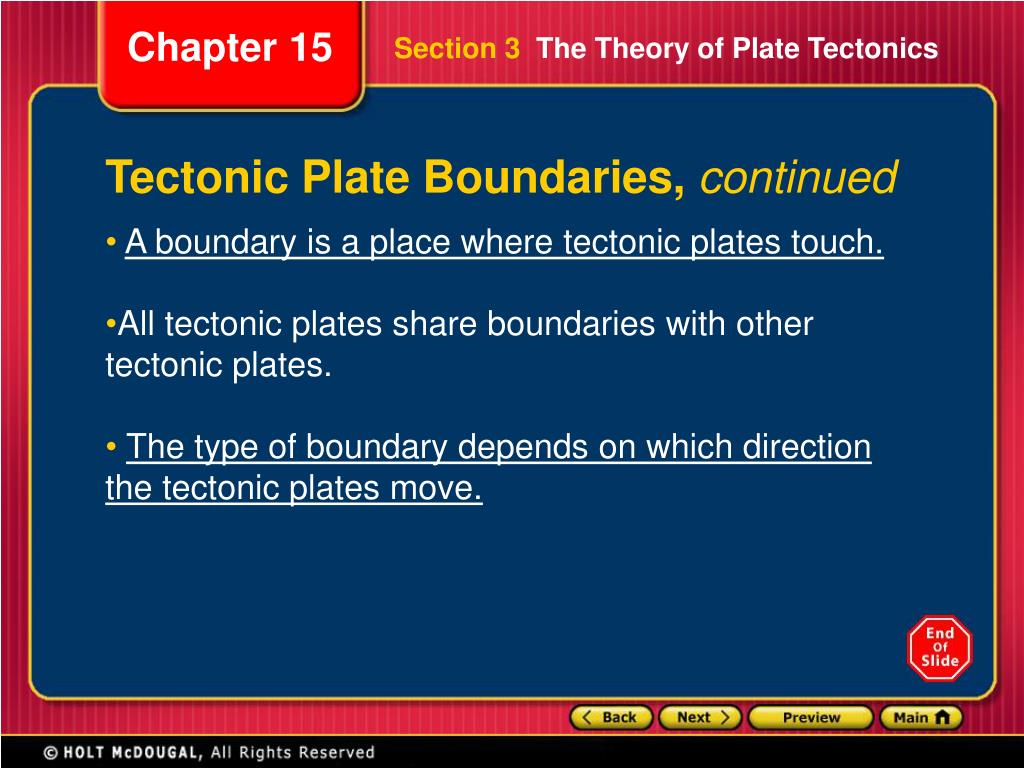 Chapter 15

Section 3 The Theory of Plate Tectonics

Tectonic Plate Boundaries, continued

• A boundary is a place where tectonic plates touch.

•All tectonic plates share boundaries with other tectonic plates.

• The type of boundary depends on which direction the tectonic plates move.

End Of Slide

Back Next Preview Main

© HOLT McDOUGAL, All Rights Reserved